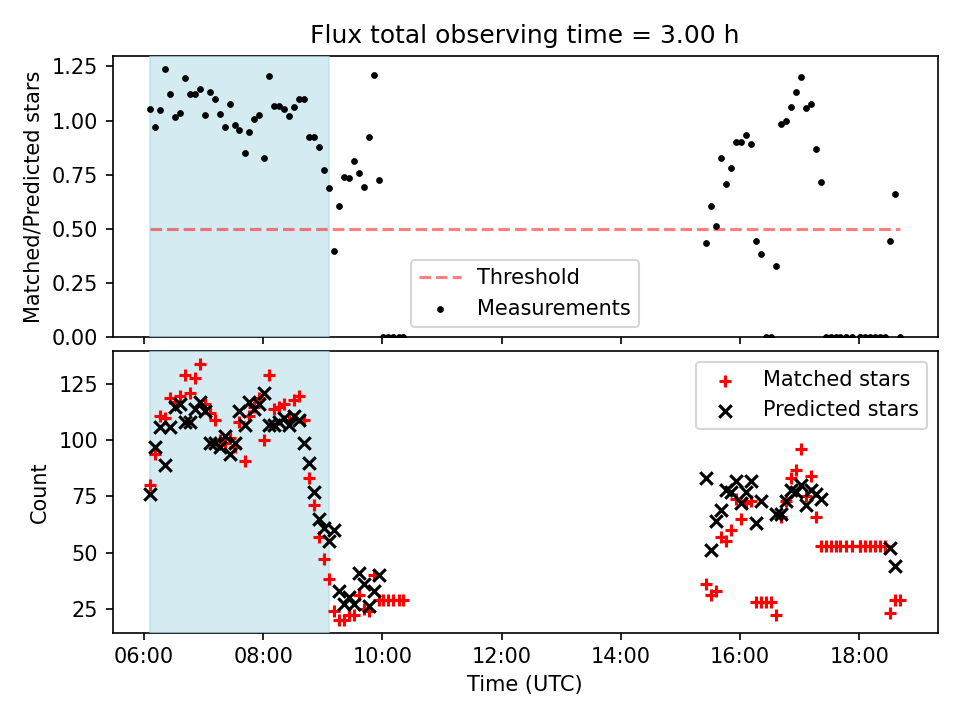 Flux total observing time = 3.00 h

Matched/Predicted stars

1.25
1.00
0.75
0.50
0.25
0.00

Threshold
Measurements

Count

125
100
75
50
25

Matched stars
Predicted stars

06:00 08:00 10:00 12:00 14:00 16:00 18:00

Time (UTC)